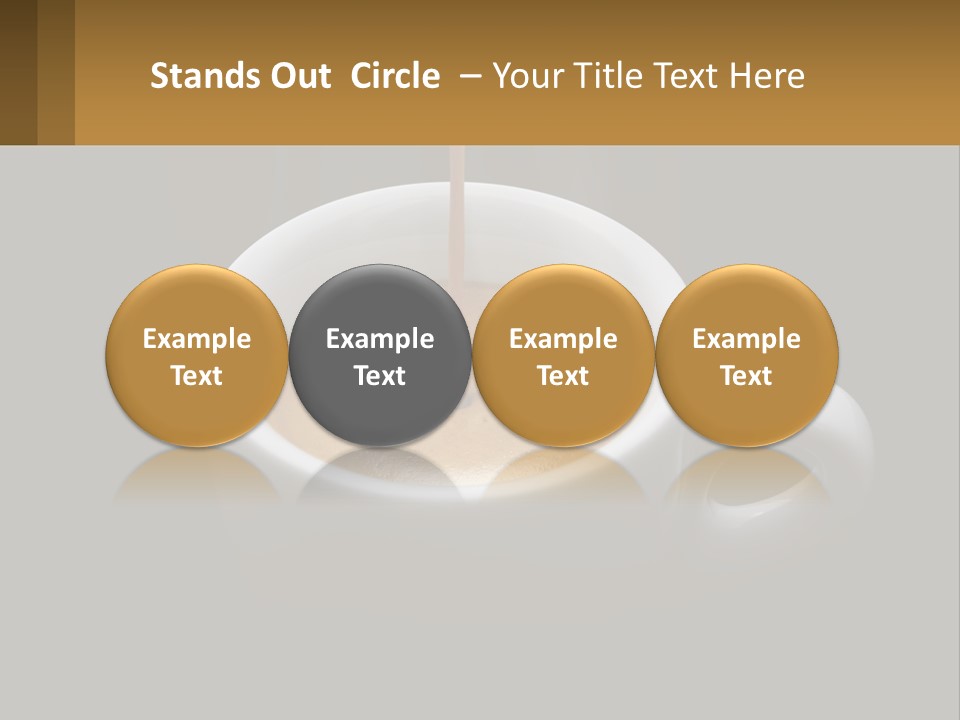 Stands Out Circle – Your Title Text Here

Example Text

Example Text

Example Text

Example Text